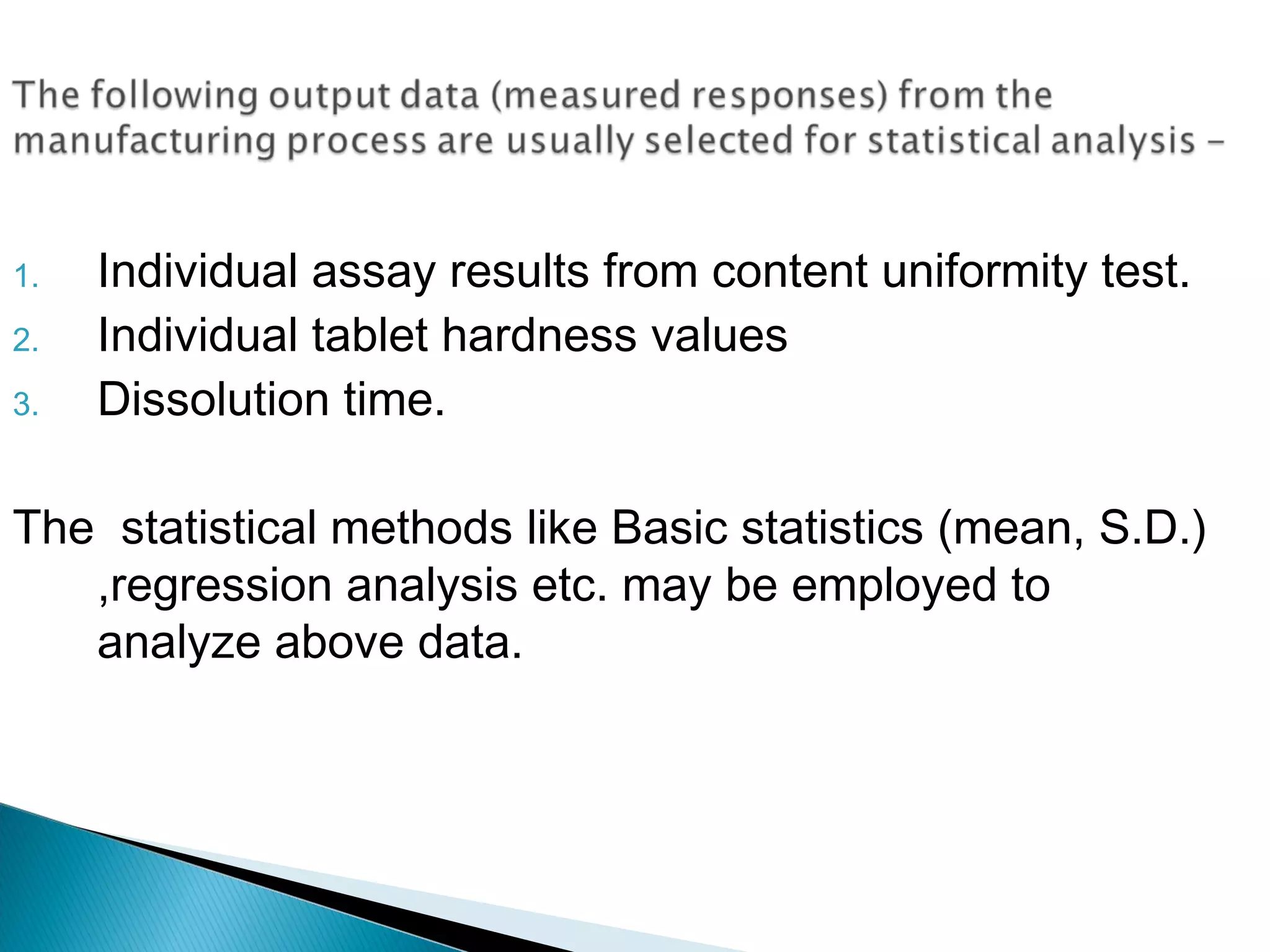 The following output data (measured responses) from the manufacturing process are usually selected for statistical analysis –

1. Individual assay results from content uniformity test.
2. Individual tablet hardness values
3. Dissolution time.

The statistical methods like Basic statistics (mean, S.D.) ,regression analysis etc. may be employed to analyze above data.